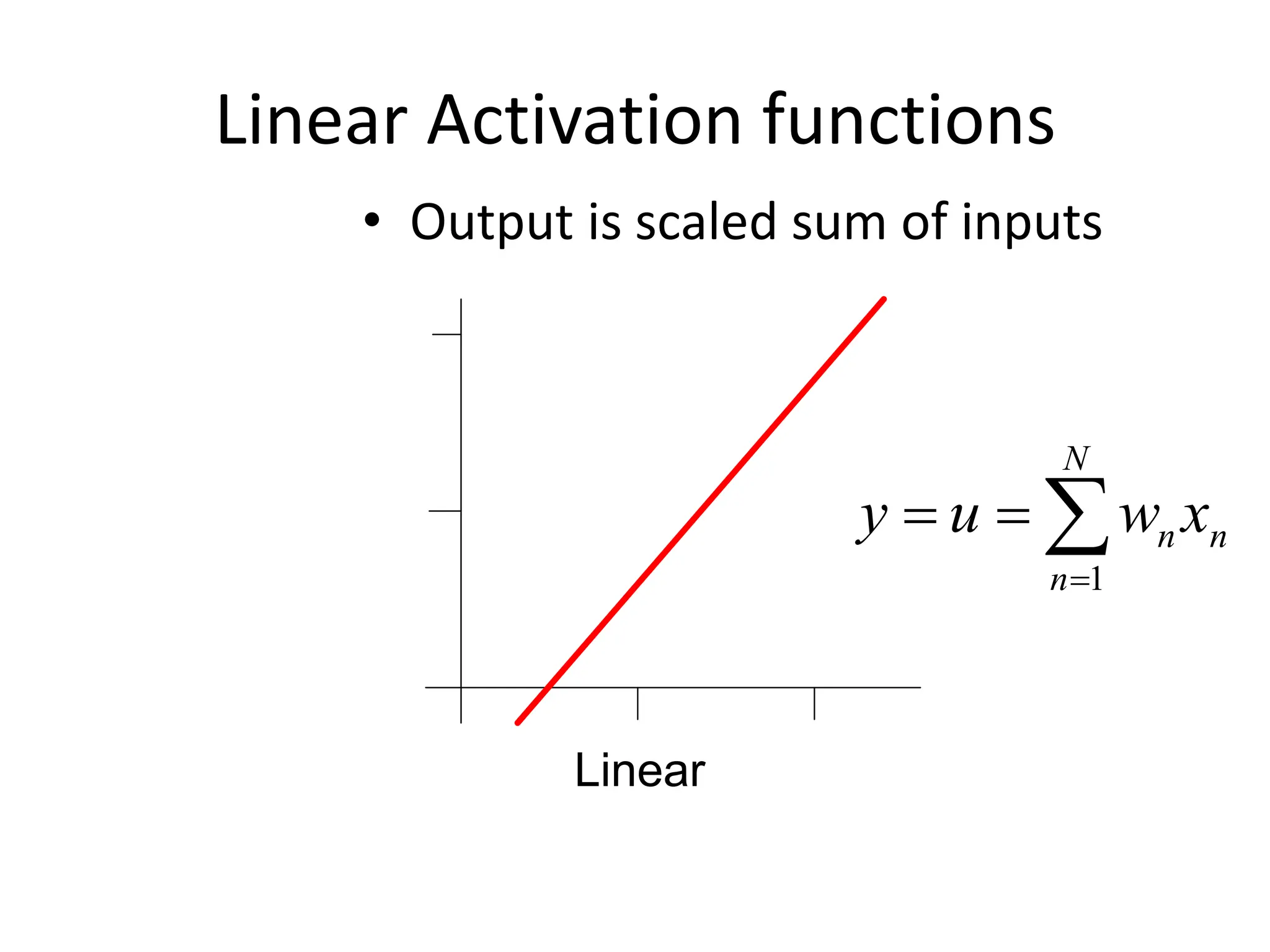 Linear Activation functions

• Output is scaled sum of inputs

$y = u = \sum_{n=1}^{N} w_n x_n$

Linear